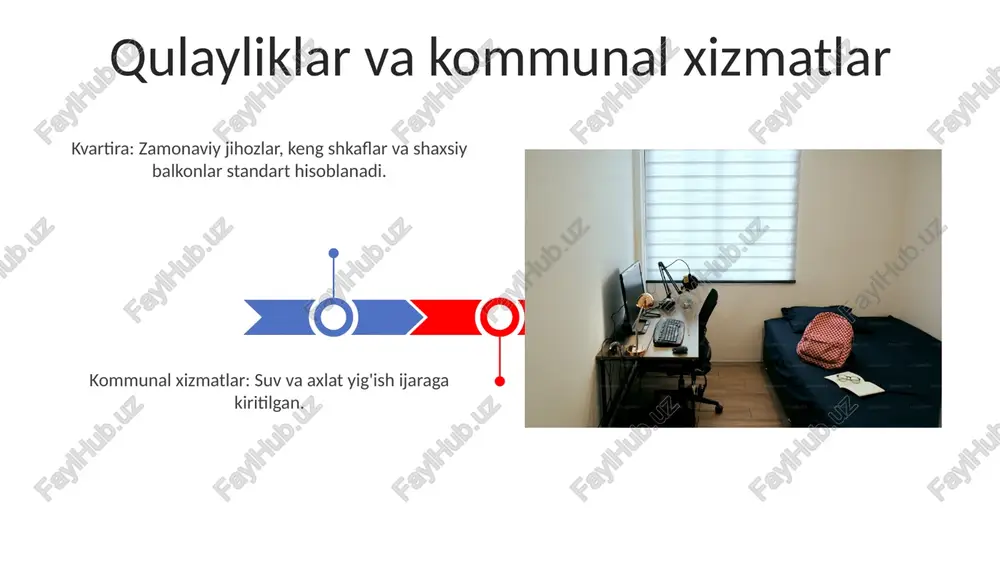 Qulayliklar va kommunal xizmatlar

Kvartira: Zamonaviy jihozlar, keng shkaflar va shaxsiy balkonlar standart hisoblanadi.

Kommunal xizmatlar: Suv va axlat yig'ish ijaraga kiritilgan.

FaylHub.uz